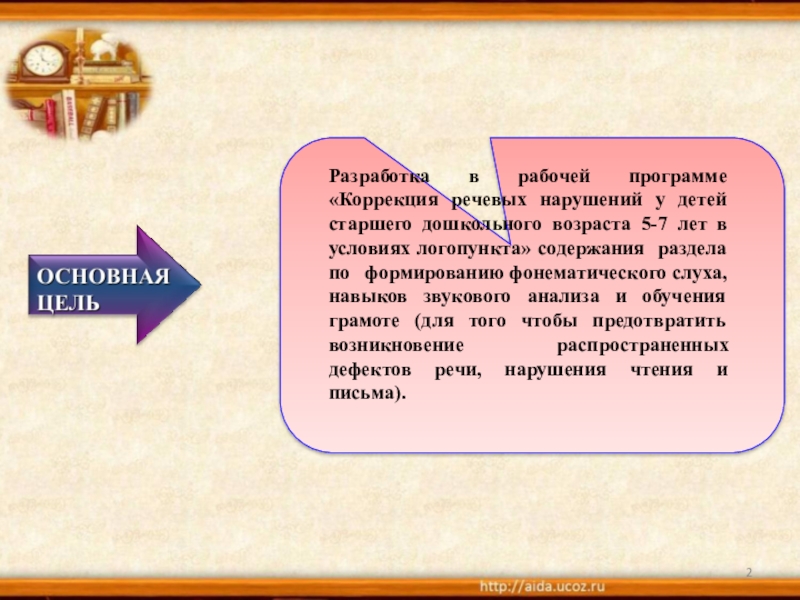 ОСНОВНАЯ ЦЕЛЬ

Разработка в рабочей программе «Коррекция речевых нарушений у детей старшего дошкольного возраста 5-7 лет в условиях логопункта» содержания раздела по формированию фонематического слуха, навыков звукового анализа и обучения грамоте (для того чтобы предотвратить возникновение распространенных дефектов речи, нарушения чтения и письма).

2

http://aida.ucoz.ru